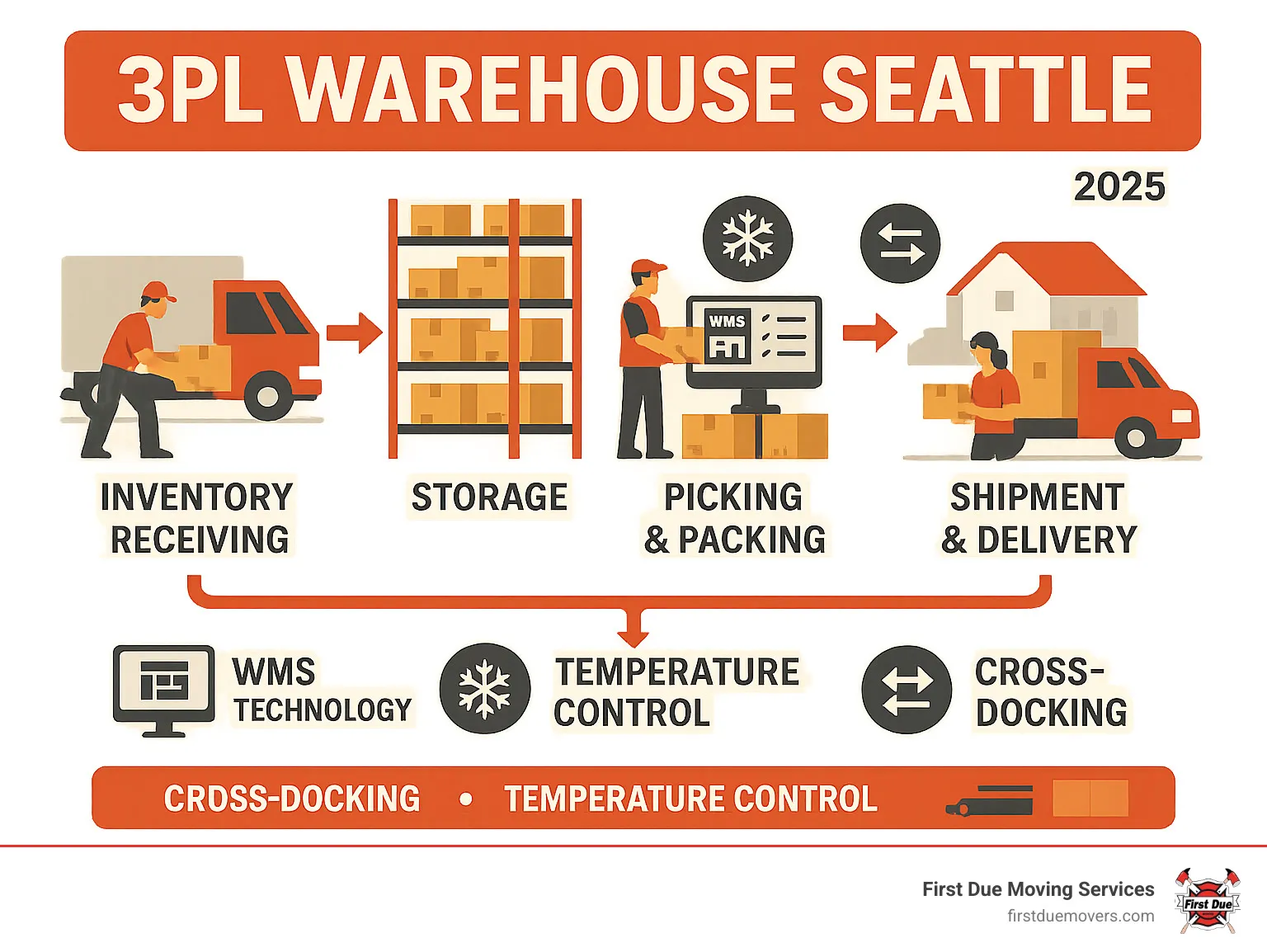 3PL WAREHOUSE SEATTLE

2025

WMS

INVENTORY RECEIVING

STORAGE

PICKING & PACKING

SHIPMENT & DELIVERY

WMS TECHNOLOGY

TEMPERATURE CONTROL

CROSS-DOCKING

CRDSS-DOCKING • TEMPERATURE CONTROL

First Due Moving Services
firstduemovers.com

First Due